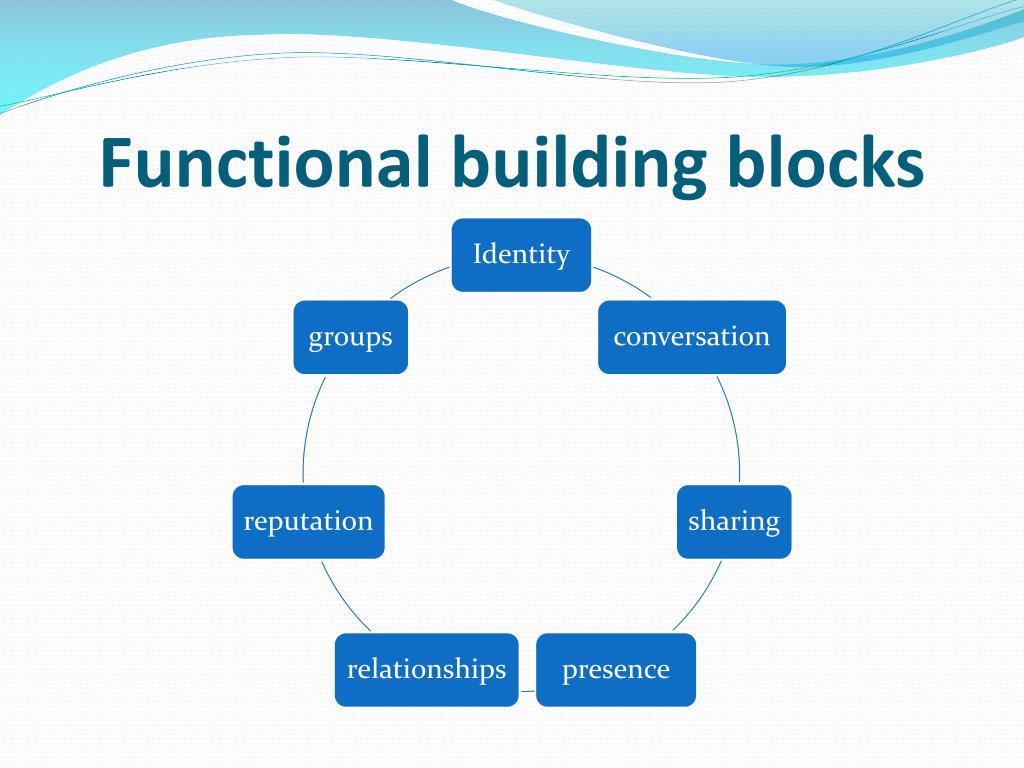 Functional building blocks

Identity

conversation

sharing

presence

relationships

reputation

groups